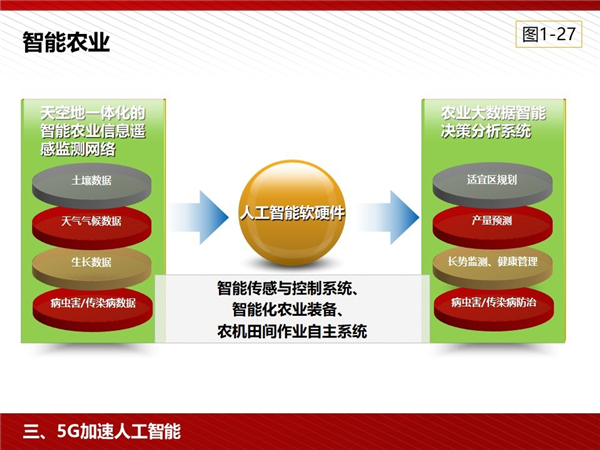 智能农业

图1-27

天空地一体化的智能农业信息遥感监测网络

土壤数据

天气气候数据

生长数据

病虫害/传染病数据

人工智能软硬件

智能传感与控制系统、
智能化农业装备、
农机田间作业自主系统

农业大数据智能决策分析系统

适宜区规划

产量预测

长势监测、健康管理

病虫害/传染病防治

三、5G加速人工智能